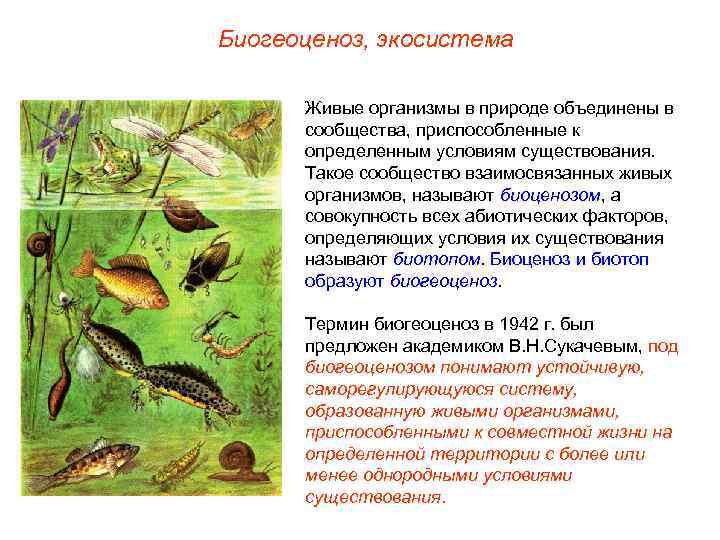 Биогеоценоз, экосистема

Живые организмы в природе объединены в сообщества, приспособленные к определенным условиям существования. Такое сообщество взаимосвязанных живых организмов, называют биоценозом, а совокупность всех абиотических факторов, определяющих условия их существования называют биотопом. Биоценоз и биотоп образуют биогеоценоз.

Термин биогеоценоз в 1942 г. был предложен академиком В.Н.Сукачевым, под биогеоценозом понимают устойчивую, саморегулирующуюся систему, образованную живыми организмами, приспособленными к совместной жизни на определенной территории с более или менее однородными условиями существования.